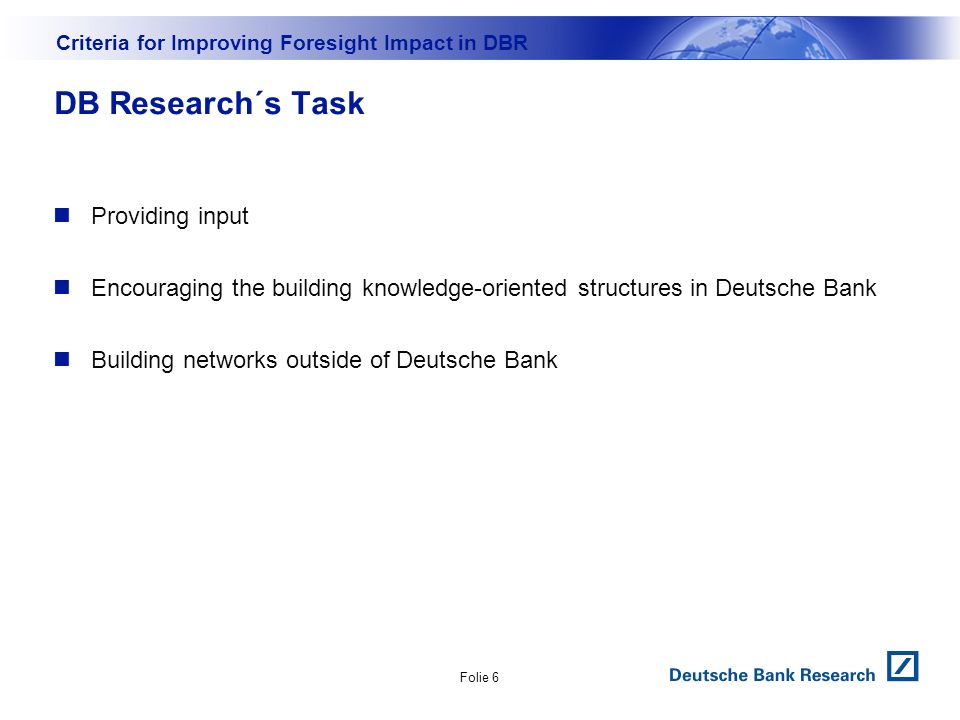 Criteria for Improving Foresight Impact in DBR

DB Research´s Task

Providing input

Encouraging the building knowledge-oriented structures in Deutsche Bank

Building networks outside of Deutsche Bank

Folie 6

Deutsche Bank Research